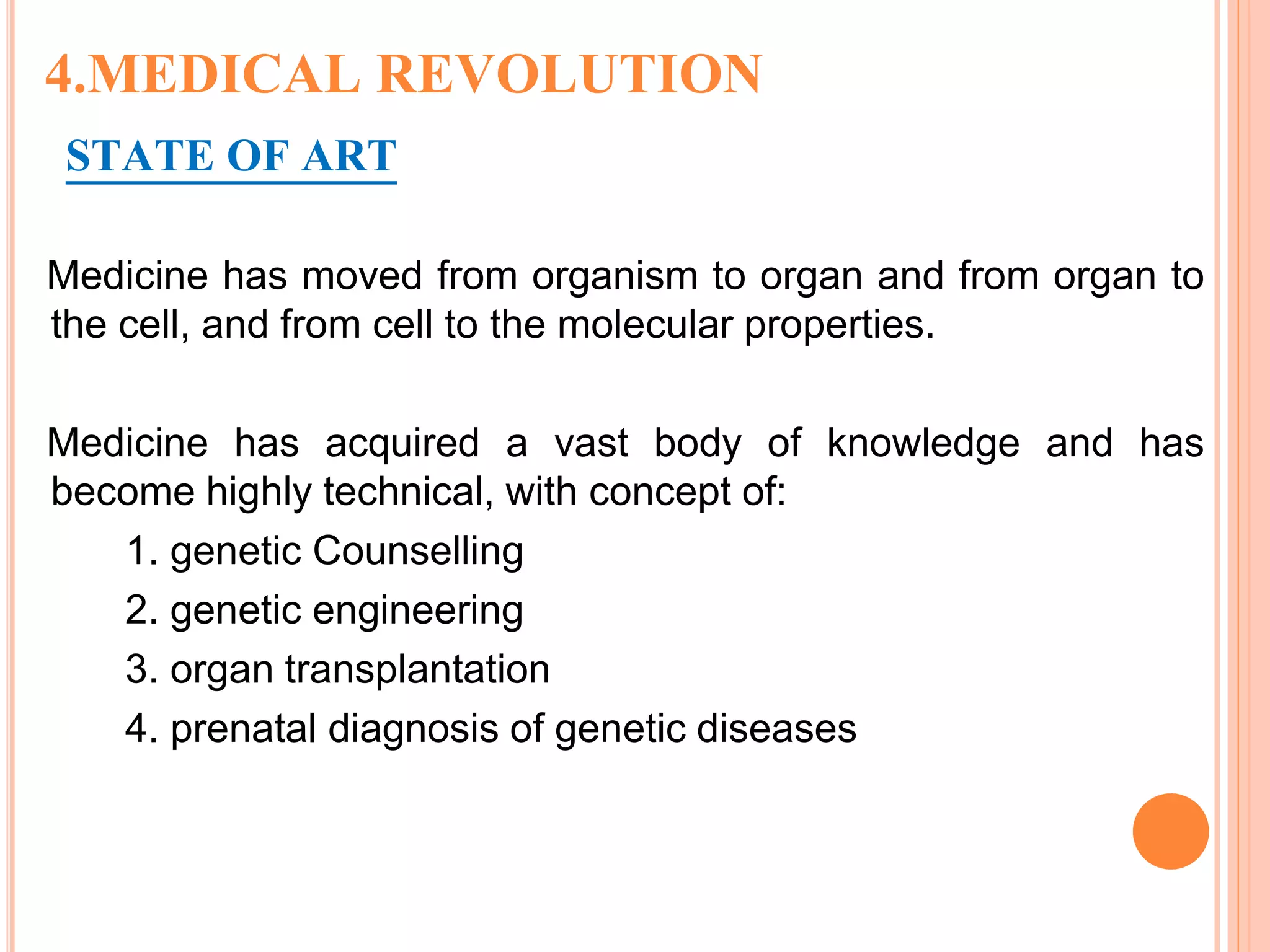 4.MEDICAL REVOLUTION

STATE OF ART

Medicine has moved from organism to organ and from organ to the cell, and from cell to the molecular properties.

Medicine has acquired a vast body of knowledge and has become highly technical, with concept of:

1. genetic Counselling
2. genetic engineering
3. organ transplantation
4. prenatal diagnosis of genetic diseases